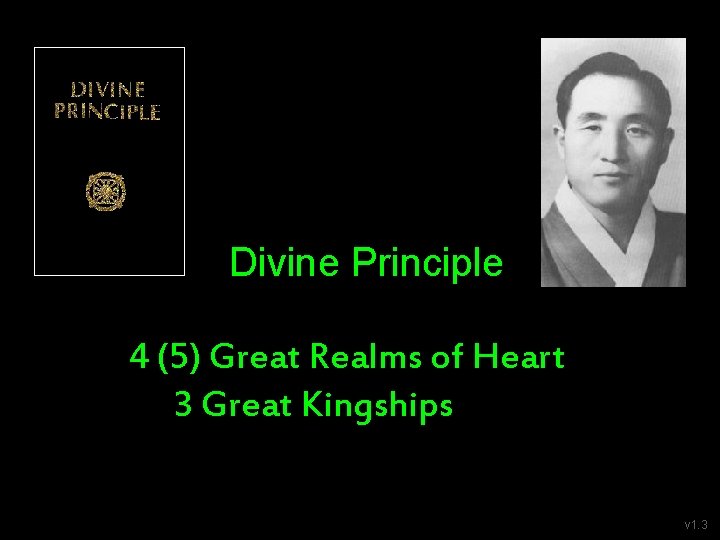 DIVINE PRINCIPLE

Divine Principle

4 (5) Great Realms of Heart
3 Great Kingships

v1.3